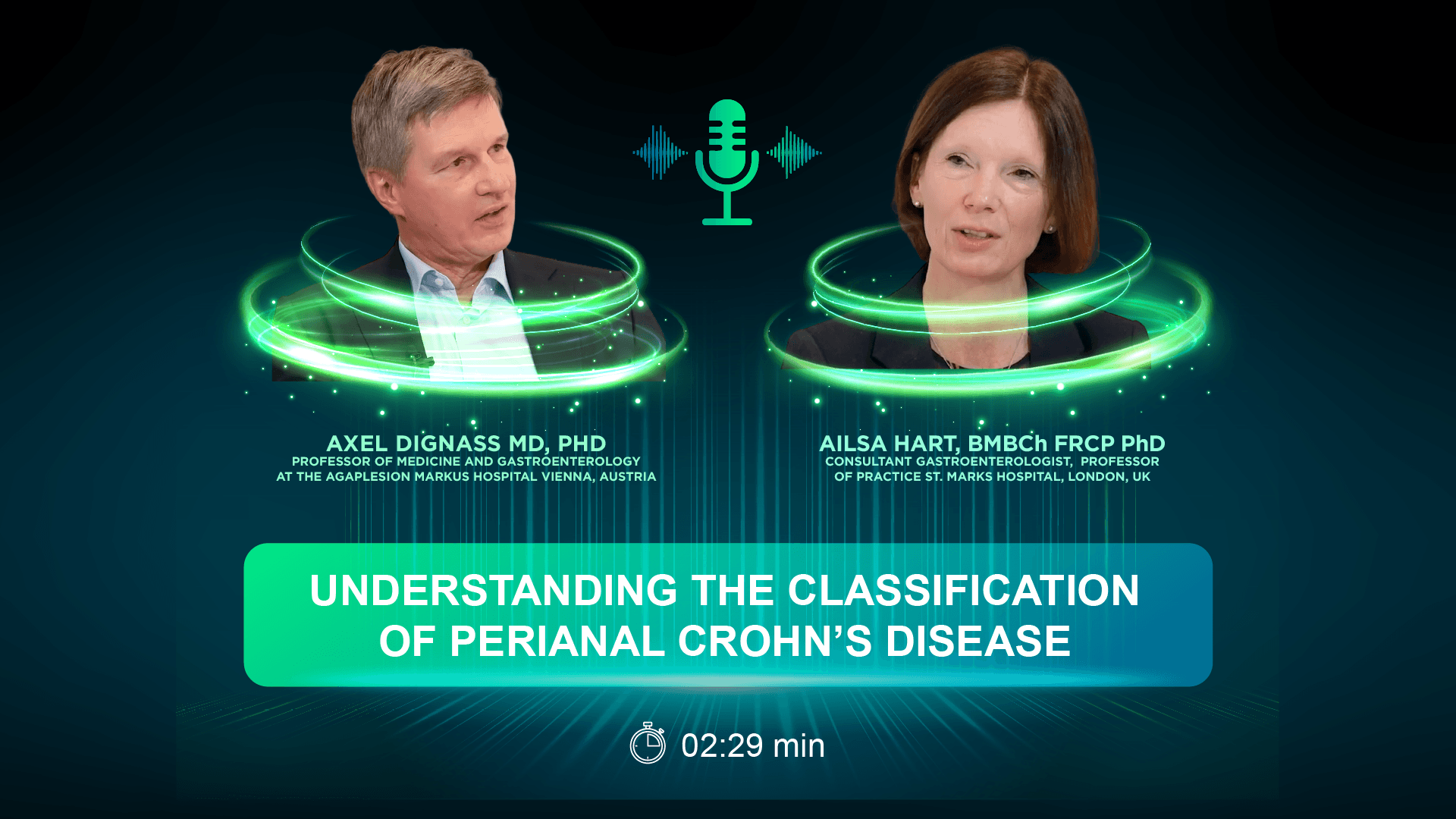 AXEL DIGNASS MD, PHD
PROFESSOR OF MEDICINE AND GASTROENTEROLOGY AT THE AGAPLESION MARKUS HOSPITAL VIENNA, AUSTRIA

AILSA HART, BMBCh FRCP PhD
CONSULTANT GASTROENTEROLOGIST, PROFESSOR OF PRACTICE ST. MARKS HOSPITAL, LONDON, UK

UNDERSTANDING THE CLASSIFICATION OF PERIANAL CROHN'S DISEASE

02:29 min